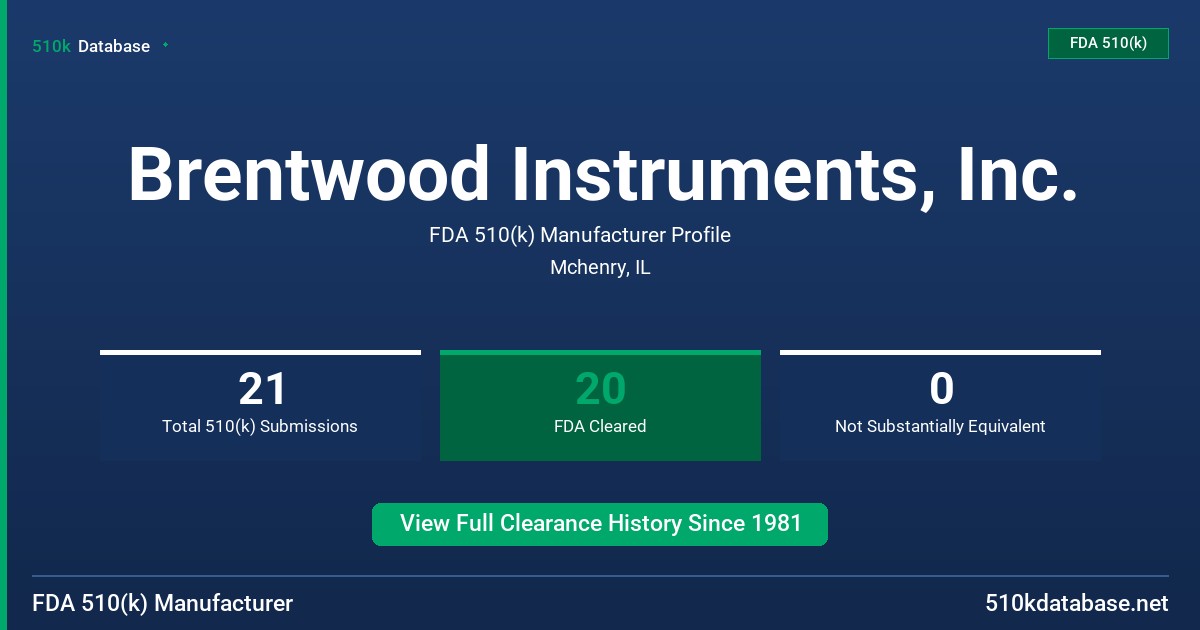 510k Database

FDA 510(k)

Brentwood Instruments, Inc.

FDA 510(k) Manufacturer Profile

Mchenry, IL

21
Total 510(k) Submissions

20
FDA Cleared

0
Not Substantially Equivalent

View Full Clearance History Since 1981

FDA 510(k) Manufacturer

510kdatabase.net